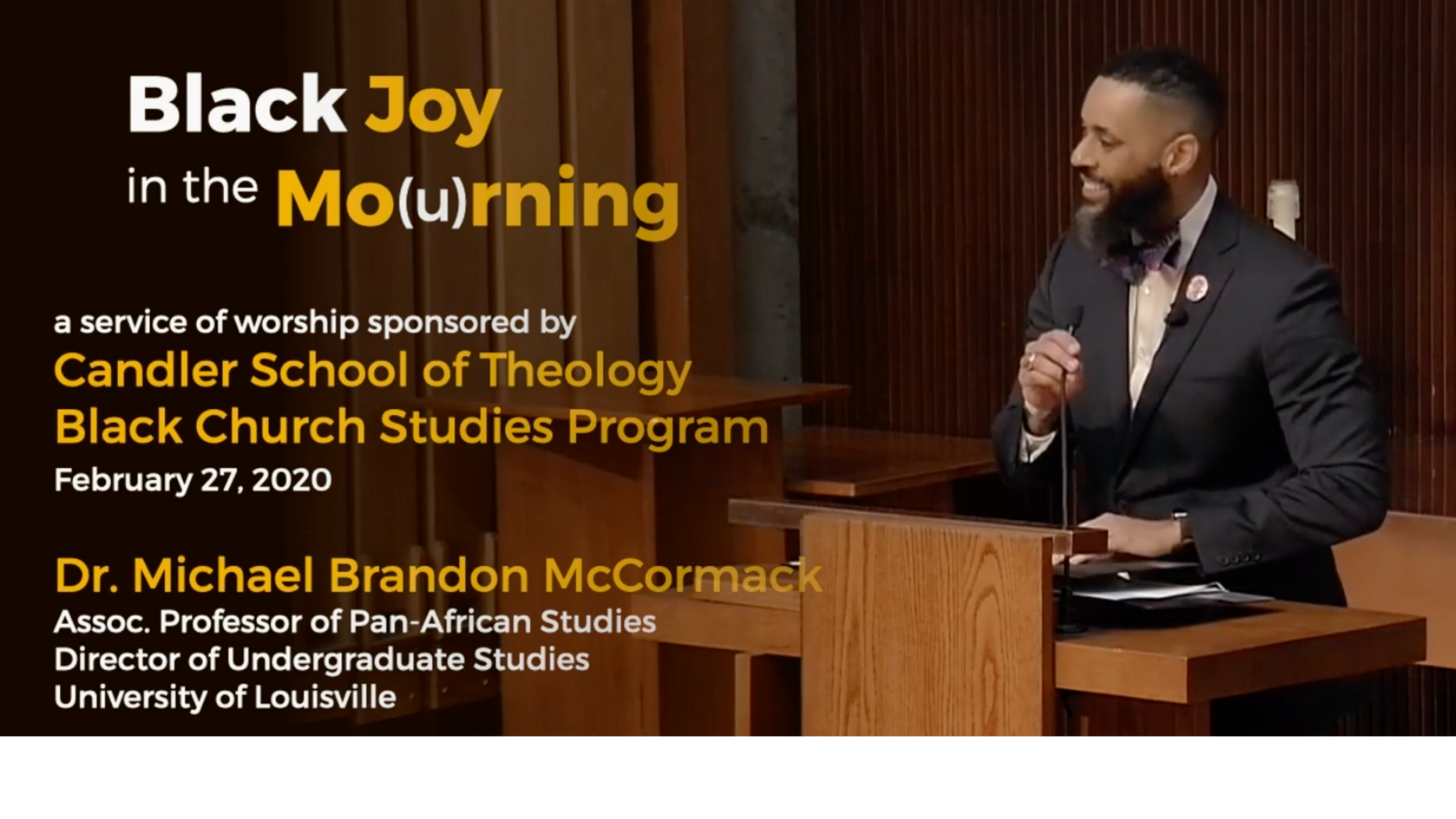 Black Joy
in the Mo(u)rning

a service of worship sponsored by
Candler School of Theology
Black Church Studies Program
February 27, 2020

Dr. Michael Brandon McCormack
Assoc. Professor of Pan-African Studies
Director of Undergraduate Studies
University of Louisville